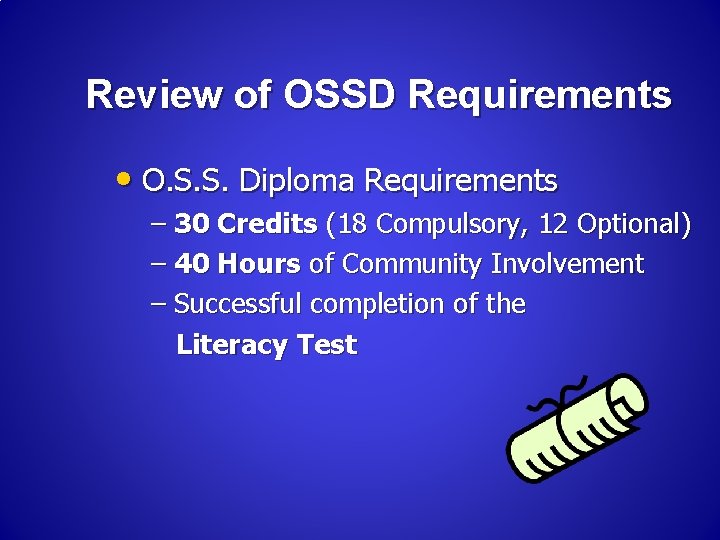 Review of OSSD Requirements

• O.S.S. Diploma Requirements
– 30 Credits (18 Compulsory, 12 Optional)
– 40 Hours of Community Involvement
– Successful completion of the Literacy Test